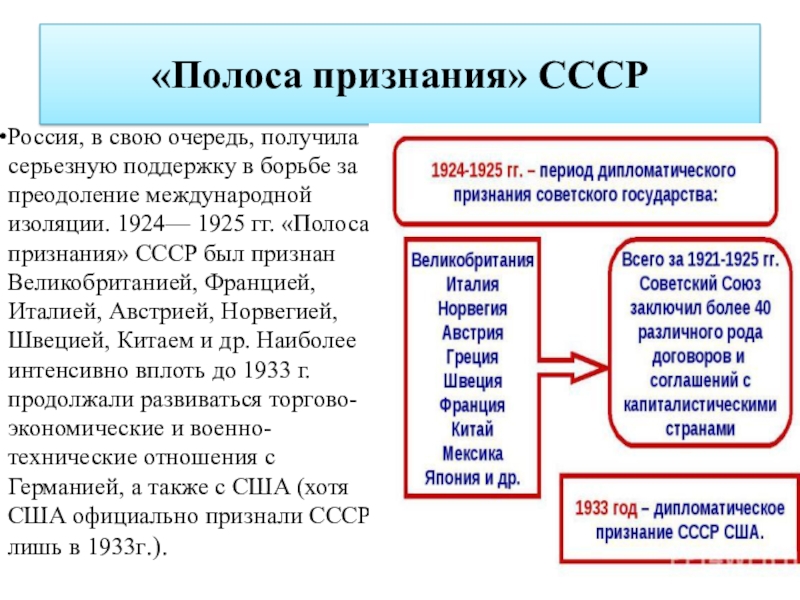 «Полоса признания» СССР

•Россия, в свою очередь, получила серьезную поддержку в борьбе за преодоление международной изоляции. 1924— 1925 гг. «Полоса признания» СССР был признан Великобританией, Францией, Италией, Австрией, Норвегией, Швецией, Китаем и др. Наиболее интенсивно вплоть до 1933 г. продолжали развиваться торгово-экономические и военно-технические отношения с Германией, а также с США (хотя США официально признали СССР лишь в 1933г.).

1924-1925 гг. – период дипломатического признания советского государства:

Великобритания
Италия
Норвегия
Австрия
Греция
Швеция
Франция
Китай
Мексика
Япония и др.

Всего за 1921-1925 гг. Советский Союз заключил более 40 различного рода договоров и соглашений с капиталистическими странами

1933 год – дипломатическое признание СССР США.